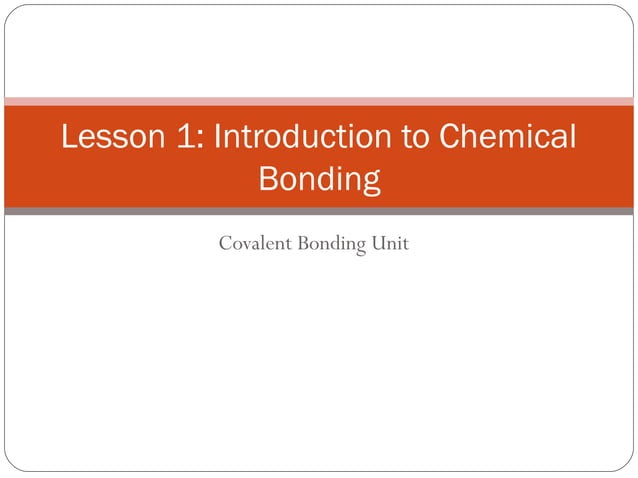 Lesson 1: Introduction to Chemical Bonding

Covalent Bonding Unit